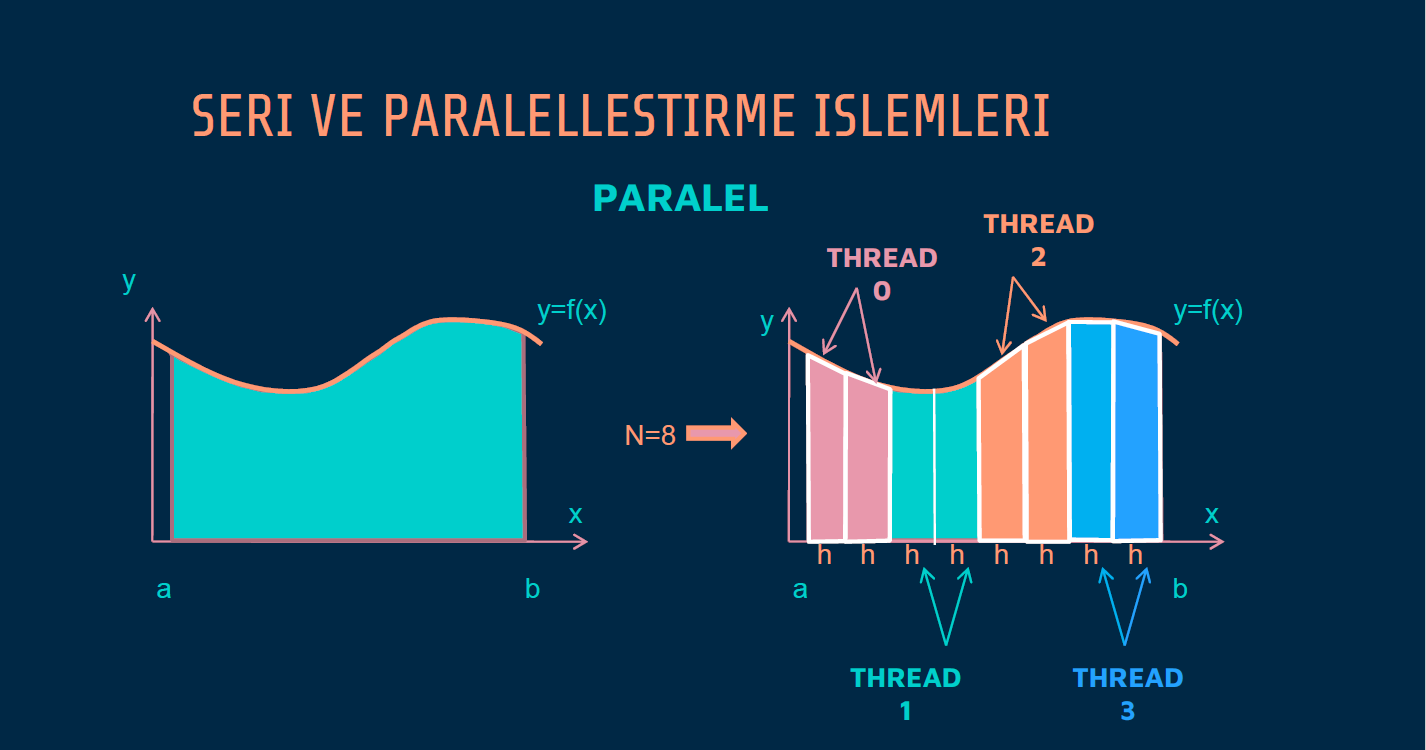 SERI VE PARALELLESTIRME ISLEMLERI

PARALEL

y

y=f(x)

x

a

b

N=8

THREAD 0

THREAD 2

y

y=f(x)

x

h h h h h h h h

a

b

THREAD 1

THREAD 3